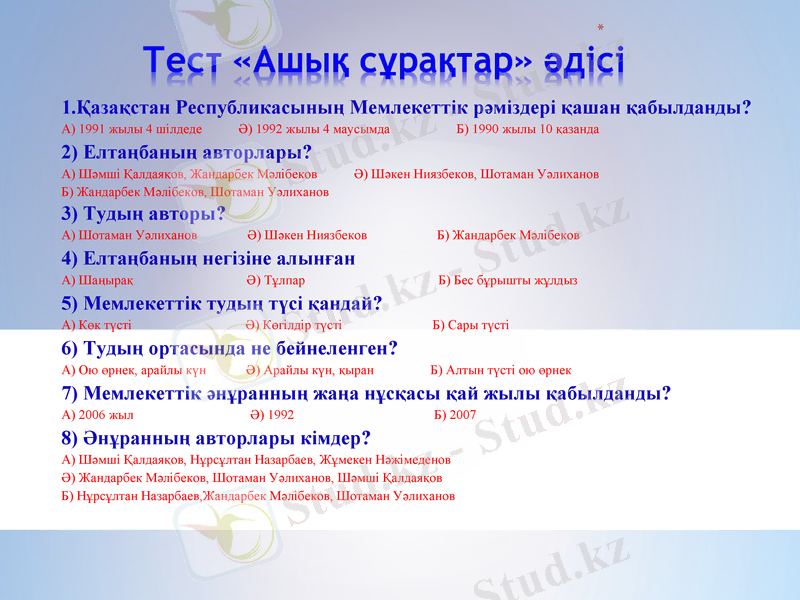 *

Тест «Ашық сұрақтар» әдісі

1.Қазақстан Республикасының Мемлекеттік рәміздері қашан қабылданды?

А) 1991 жылы 4 шілдеде Ә) 1992 жылы 4 маусымда Б) 1990 жылы 10 қазанда

2) Елтаңбаның авторлары?

А) Шәмші Қалдаяқов, Жандарбек Мәлібеков Ә) Шәкен Ниязбеков, Шотаман Уәлиханов

Б) Жандарбек Мәлібеков, Шотаман Уәлиханов

3) Тудың авторы?

А) Шотаман Уәлиханов Ә) Шәкен Ниязбеков Б) Жандарбек Мәлібеков

4) Елтаңбаның негізіне алынған

А) Шаңырақ Ә) Тұлпар Б) Бес бұрышты жұлдыз

5) Мемлекеттік тудың түсі қандай?

А) Көк түсті Ә) Көгілдір түсті Б) Сары түсті

6) Тудың ортасында не бейнеленген?

А) Ою өрнек, арайлы күн Ә) Арайлы күн, қыран Б) Алтын түсті ою өрнек

7) Мемлекеттік әнұранның жаңа нұсқасы қай жылы қабылданды?

А) 2006 жыл Ә) 1992 Б) 2007

8) Әнұранның авторлары кімдер?

А) Шәмші Қалдаяқов, Нұрсұлтан Назарбаев, Жұмекен Нәжімеденов

Ә) Жандарбек Мәлібеков, Шотаман Уәлиханов, Шәмші Қалдаяқов

Б) Нұрсұлтан Назарбаев,Жандарбек Мәлібеков, Шотаман Уәлиханов

Stud.kz - Stud.kz
Stud.kz - Stud.kz
Stud.kz